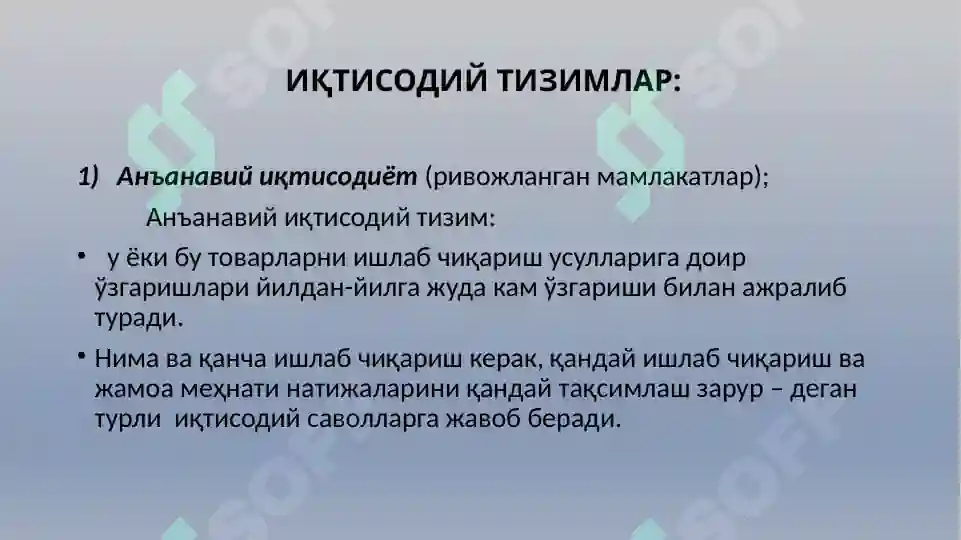 ИҚТИСОДИЙ ТИЗИМЛАР:

1) Анъанавий иқтисодиёт (ривожланган мамлакатлар);

Анъанавий иқтисодий тизим:

• у ёки бу товарларни ишлаб чиқариш усулларига доир ўзгаришлари йилдан-йилга жуда кам ўзгариши билан ажралиб туради.

• Нима ва қанча ишлаб чиқариш керак, қандай ишлаб чиқариш ва жамоа меҳнати натижаларини қандай тақсимлаш зарур – деган турли иқтисодий саволларга жавоб беради.